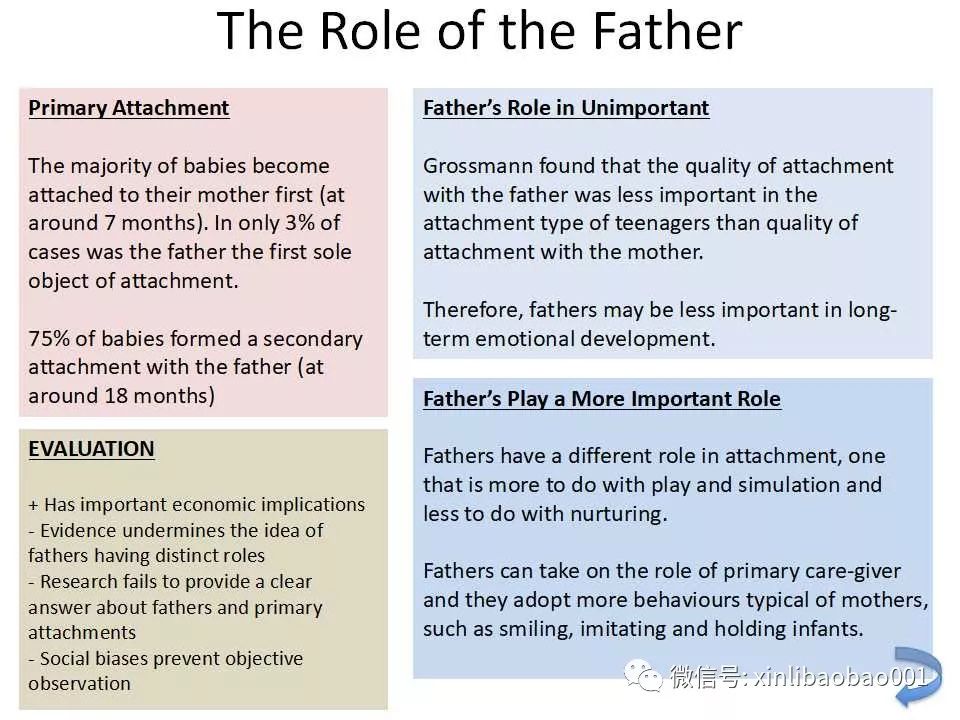 The Role of the Father

Primary Attachment

The majority of babies become attached to their mother first (at around 7 months). In only 3% of cases was the father the first sole object of attachment.

75% of babies formed a secondary attachment with the father (at around 18 months)

EVALUATION

+ Has important economic implications
- Evidence undermines the idea of fathers having distinct roles
- Research fails to provide a clear answer about fathers and primary attachments
- Social biases prevent objective observation

Father's Role in Unimportant

Grossmann found that the quality of attachment with the father was less important in the attachment type of teenagers than quality of attachment with the mother.

Therefore, fathers may be less important in long-term emotional development.

Father's Play a More Important Role

Fathers have a different role in attachment, one that is more to do with play and simulation and less to do with nurturing.

Fathers can take on the role of primary care-giver and they adopt more behaviours typical of mothers, such as smiling, imitating and holding infants.

微信号: xinlibaobao001